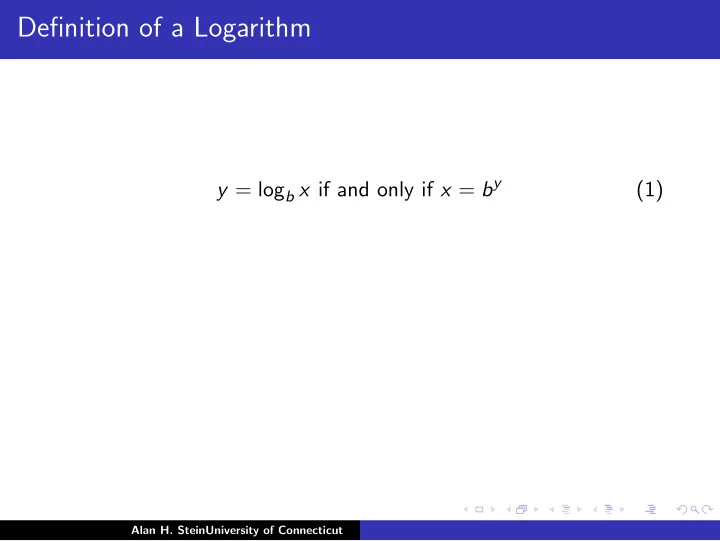 Definition of a Logarithm

$y = \log_b x$ if and only if $x = b^y$ (1)

Alan H. SteinUniversity of Connecticut